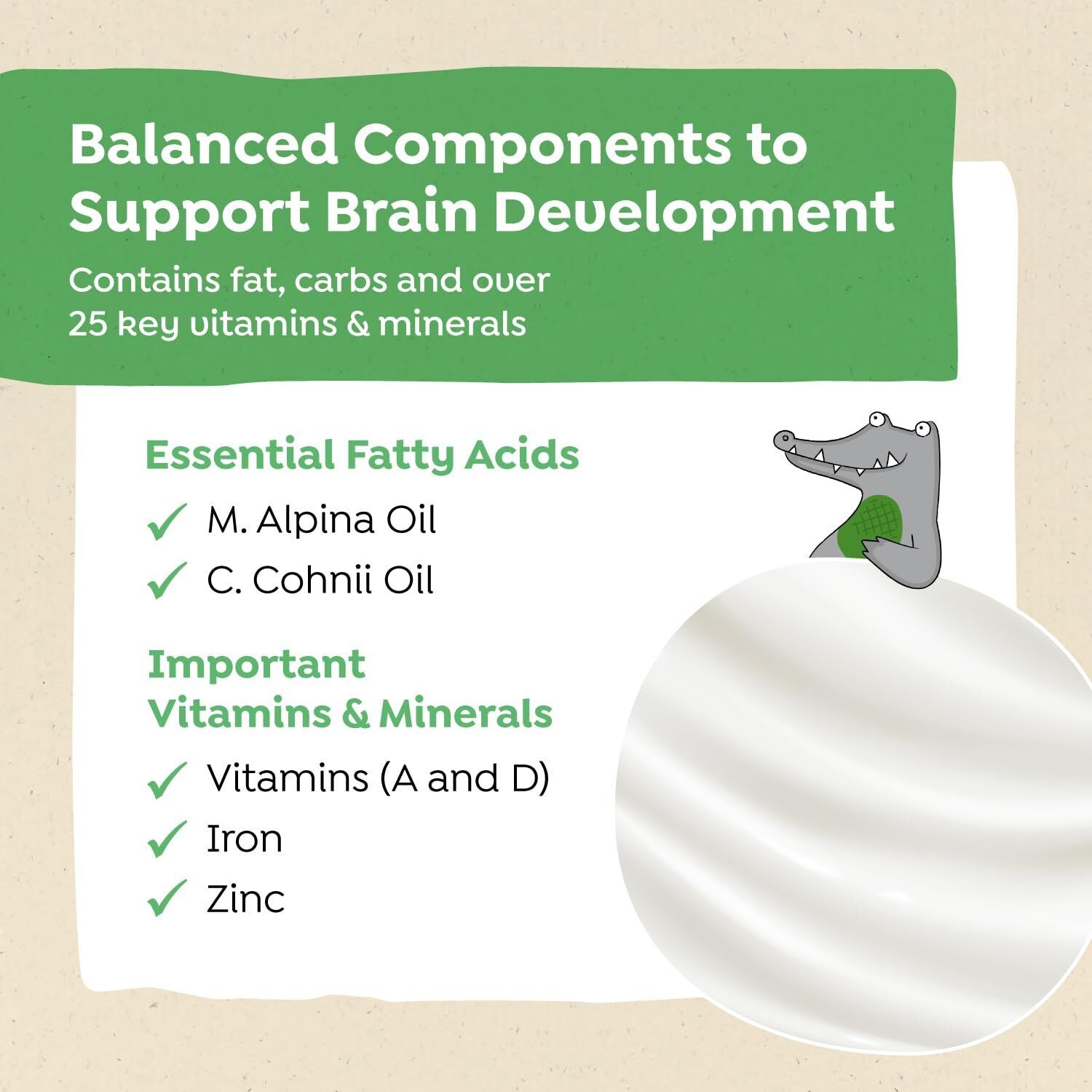 Balanced Components to Support Brain Development

Contains fat, carbs and over 25 key vitamins & minerals

Essential Fatty Acids

✓ M. Alpina Oil

✓ C. Cohnii Oil

Important Vitamins & Minerals

✓ Vitamins (A and D)

✓ Iron

✓ Zinc